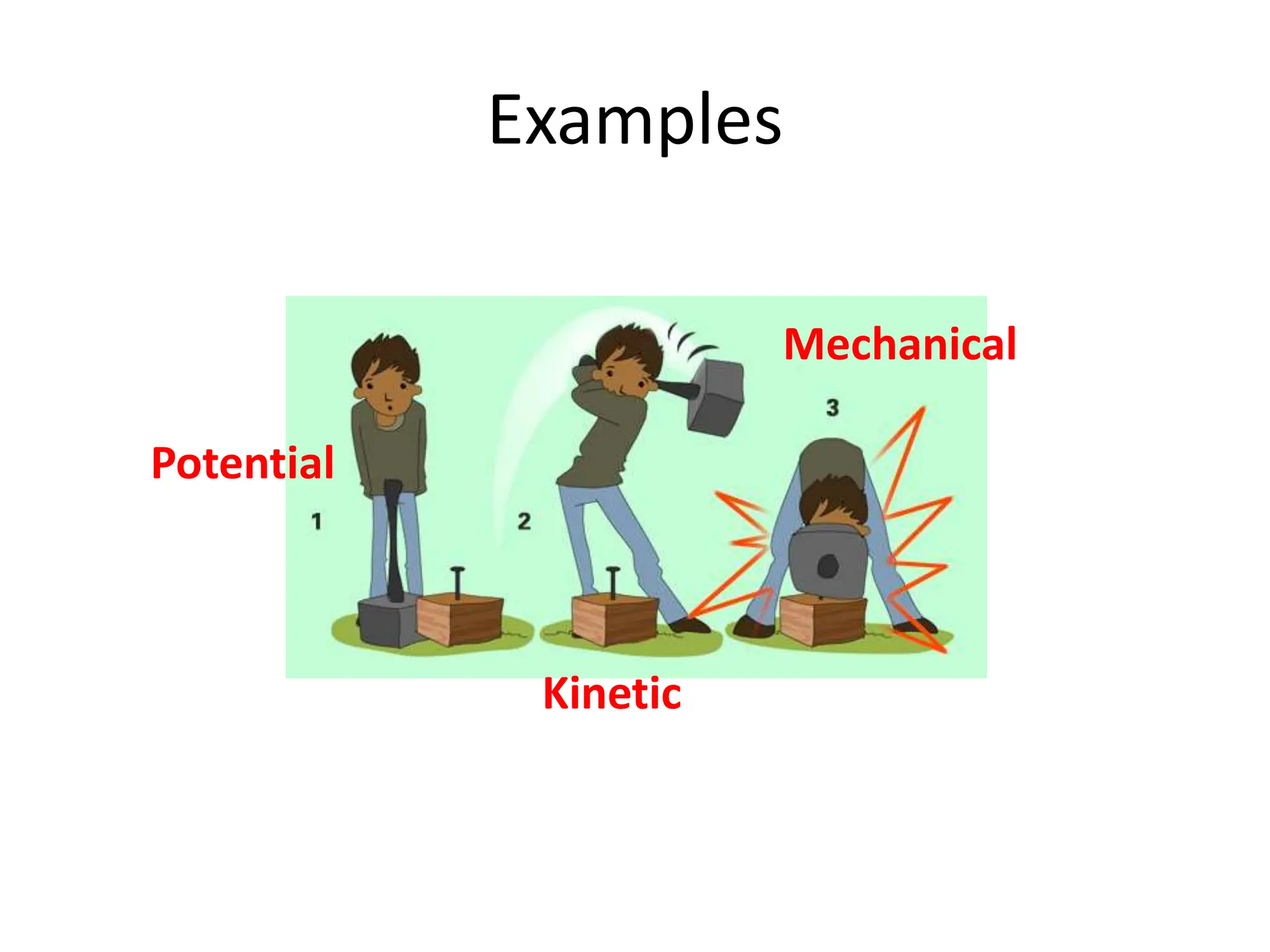 Examples

Mechanical

3

Potential

1

2

Kinetic